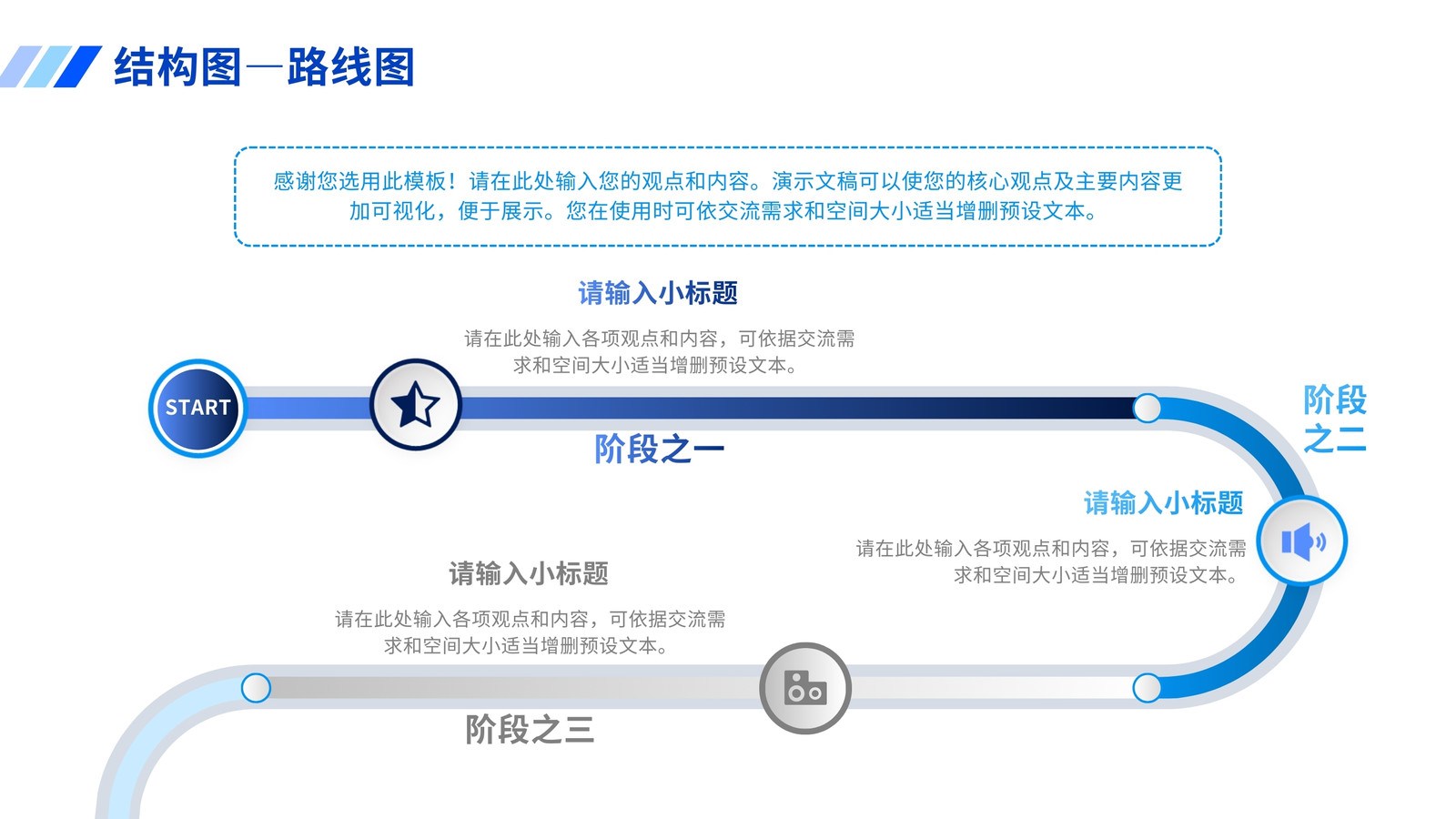 结构图—路线图

感谢您选用此模板！请在此处输入您的观点和内容。演示文稿可以使您的核心观点及主要内容更加可视化，便于展示。您在使用时可依交流需求和空间大小适当增删预设文本。

请输入小标题

请在此处输入各项观点和内容，可依据交流需求和空间大小适当增删预设文本。

START

阶段之一

阶段之二

请输入小标题

请在此处输入各项观点和内容，可依据交流需求和空间大小适当增删预设文本。

请输入小标题

请在此处输入各项观点和内容，可依据交流需求和空间大小适当增删预设文本。

阶段之三